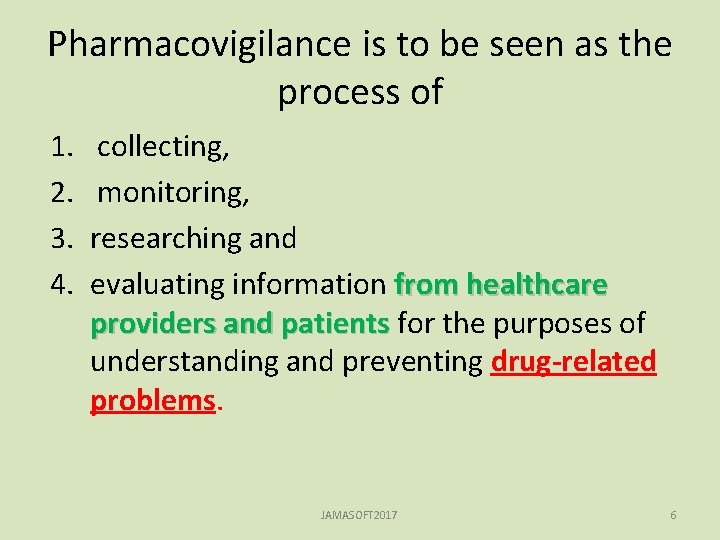 Pharmacovigilance is to be seen as the process of

1. collecting,
2. monitoring,
3. researching and
4. evaluating information from healthcare providers and patients for the purposes of understanding and preventing drug-related problems.

JAMASOFT2017

6